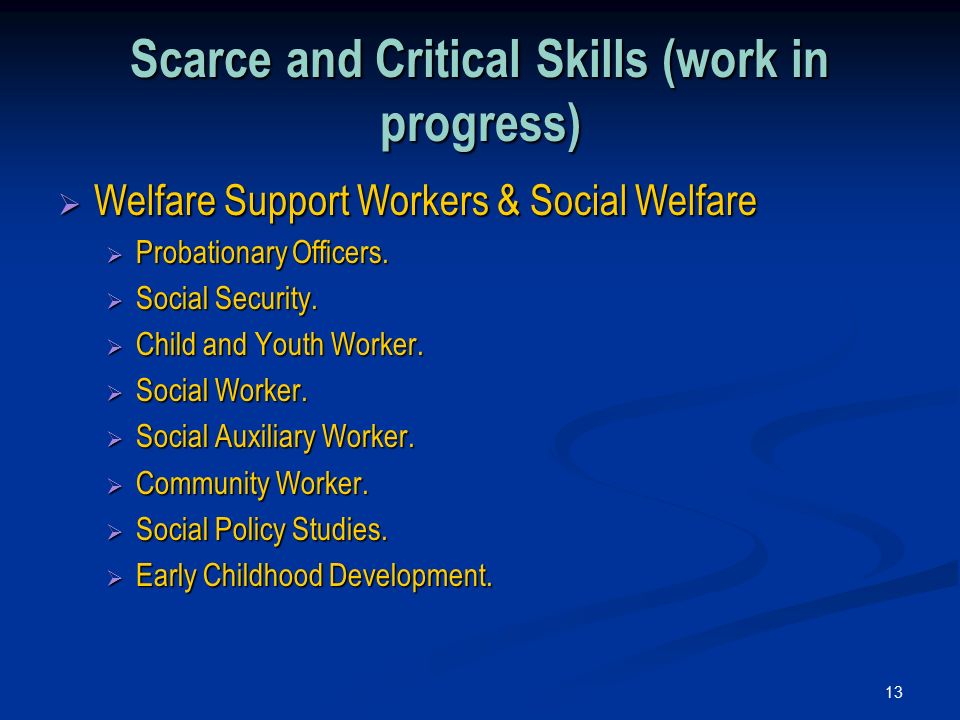 Scarce and Critical Skills (work in progress)

➢ Welfare Support Workers & Social Welfare
➢ Probationary Officers.
➢ Social Security.
➢ Child and Youth Worker.
➢ Social Worker.
➢ Social Auxiliary Worker.
➢ Community Worker.
➢ Social Policy Studies.
➢ Early Childhood Development.

13